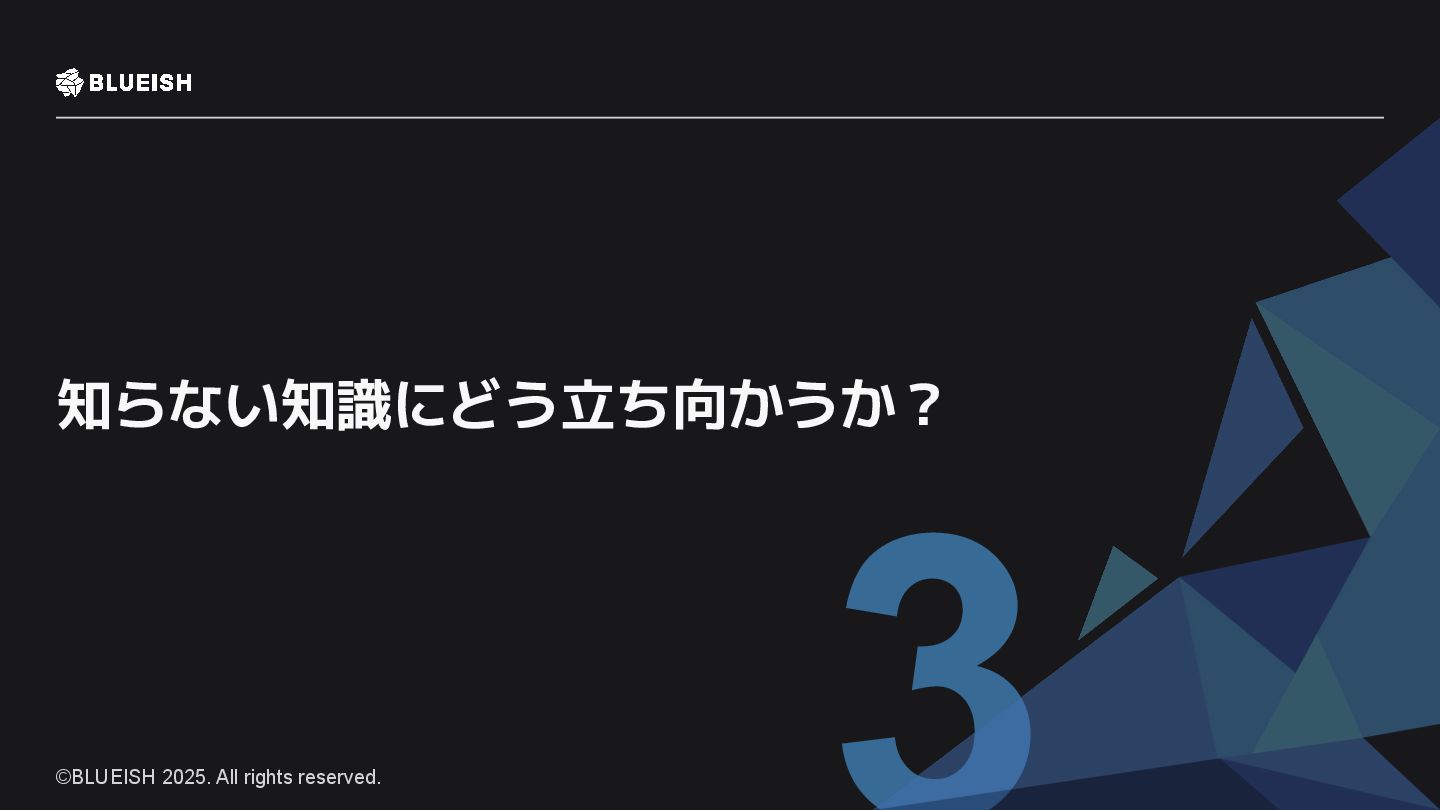 BLUEISH

知らない知識にどう立ち向かうか？

3

©BLUEISH 2025. All rights reserved.